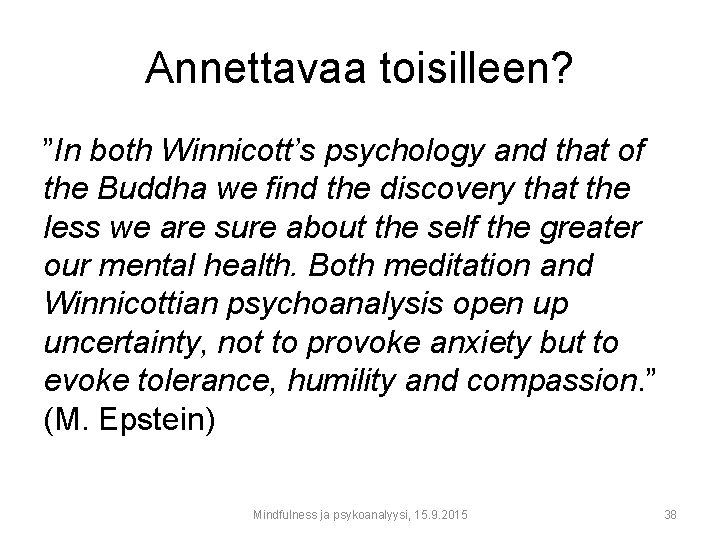 Annettavaa toisilleen?

”In both Winnicott’s psychology and that of the Buddha we find the discovery that the less we are sure about the self the greater our mental health. Both meditation and Winnicottian psychoanalysis open up uncertainty, not to provoke anxiety but to evoke tolerance, humility and compassion.” (M. Epstein)

Mindfulness ja psykoanalyysi, 15.9.2015

38